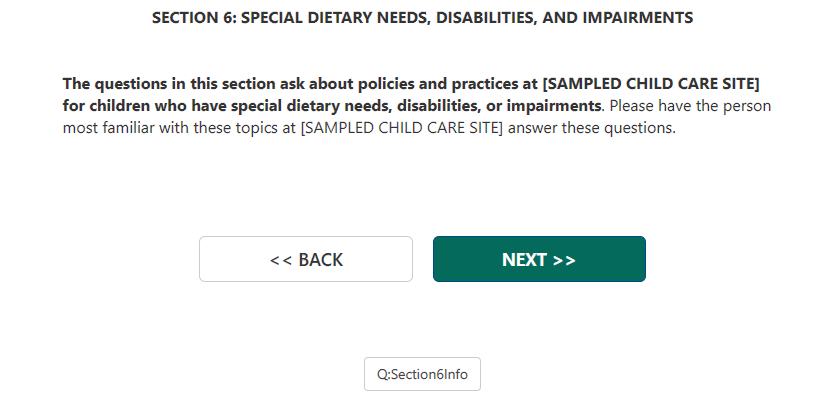 SECTION 6: SPECIAL DIETARY NEEDS, DISABILITIES, AND IMPAIRMENTS

The questions in this section ask about policies and practices at [SAMPLED CHILD CARE SITE] for children who have special dietary needs, disabilities, or impairments. Please have the person most familiar with these topics at [SAMPLED CHILD CARE SITE] answer these questions.

<< BACK

NEXT >>

Q:Section6Info